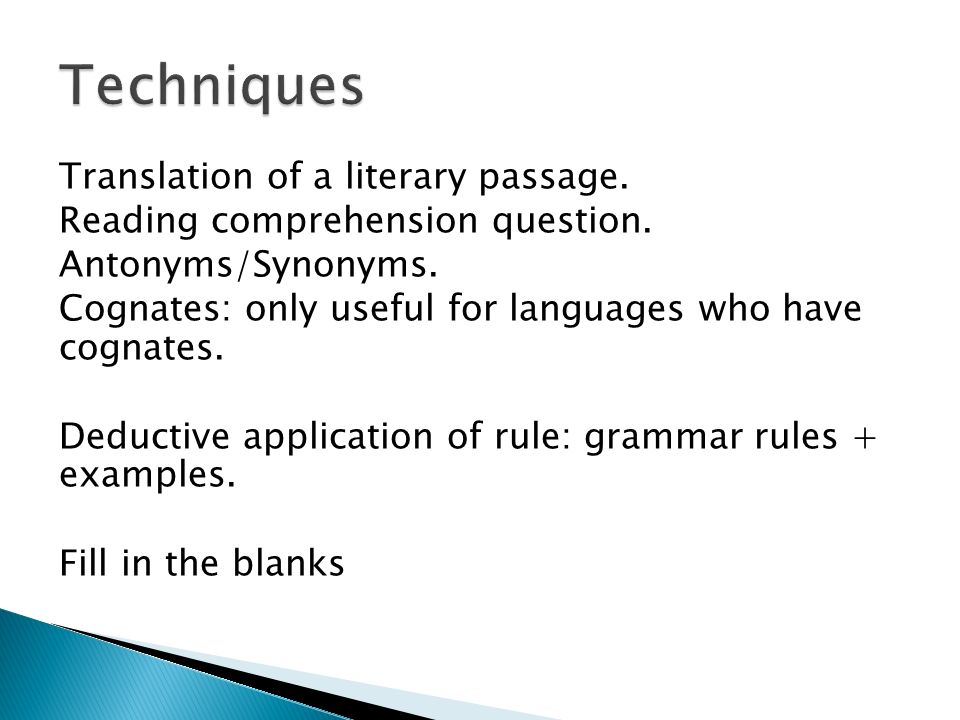 Techniques

Translation of a literary passage.
Reading comprehension question.
Antonyms/Synonyms.
Cognates: only useful for languages who have cognates.

Deductive application of rule: grammar rules + examples.

Fill in the blanks